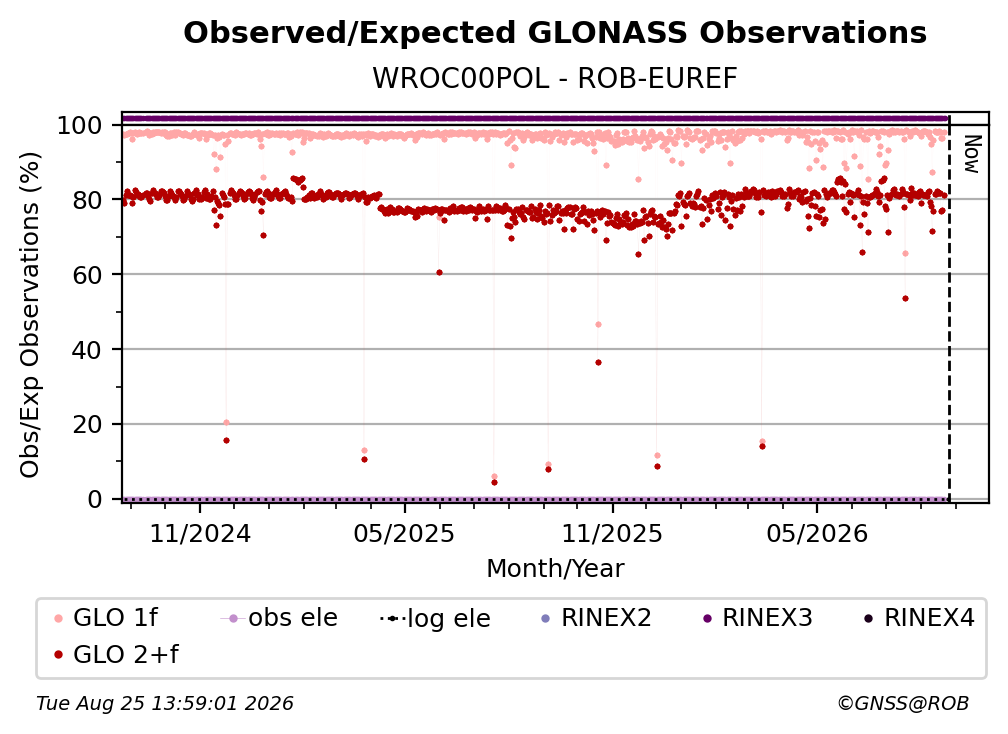 Observed/Expected GLONASS Observations

WROC00POL - ROB-EUREF

Obs/Exp Observations (%)

100
80
60
40
20
0

Now

11/2024
05/2025
11/2025
05/2026

Month/Year

GLO 1f
obs ele
log ele
RINEX2
RINEX3
RINEX4
GLO 2+f

Tue Aug 25 13:59:01 2026

©GNSS@ROB